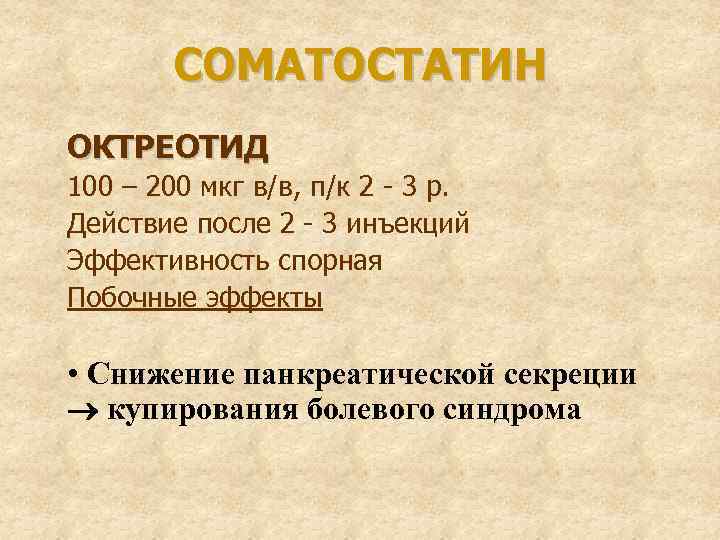 СОМАТОСТАТИН

ОКТРЕОТИД
100 – 200 мкг в/в, п/к 2 - 3 р.
Действие после 2 - 3 инъекций
Эффективность спорная
Побочные эффекты

• Снижение панкреатической секреции → купирования болевого синдрома